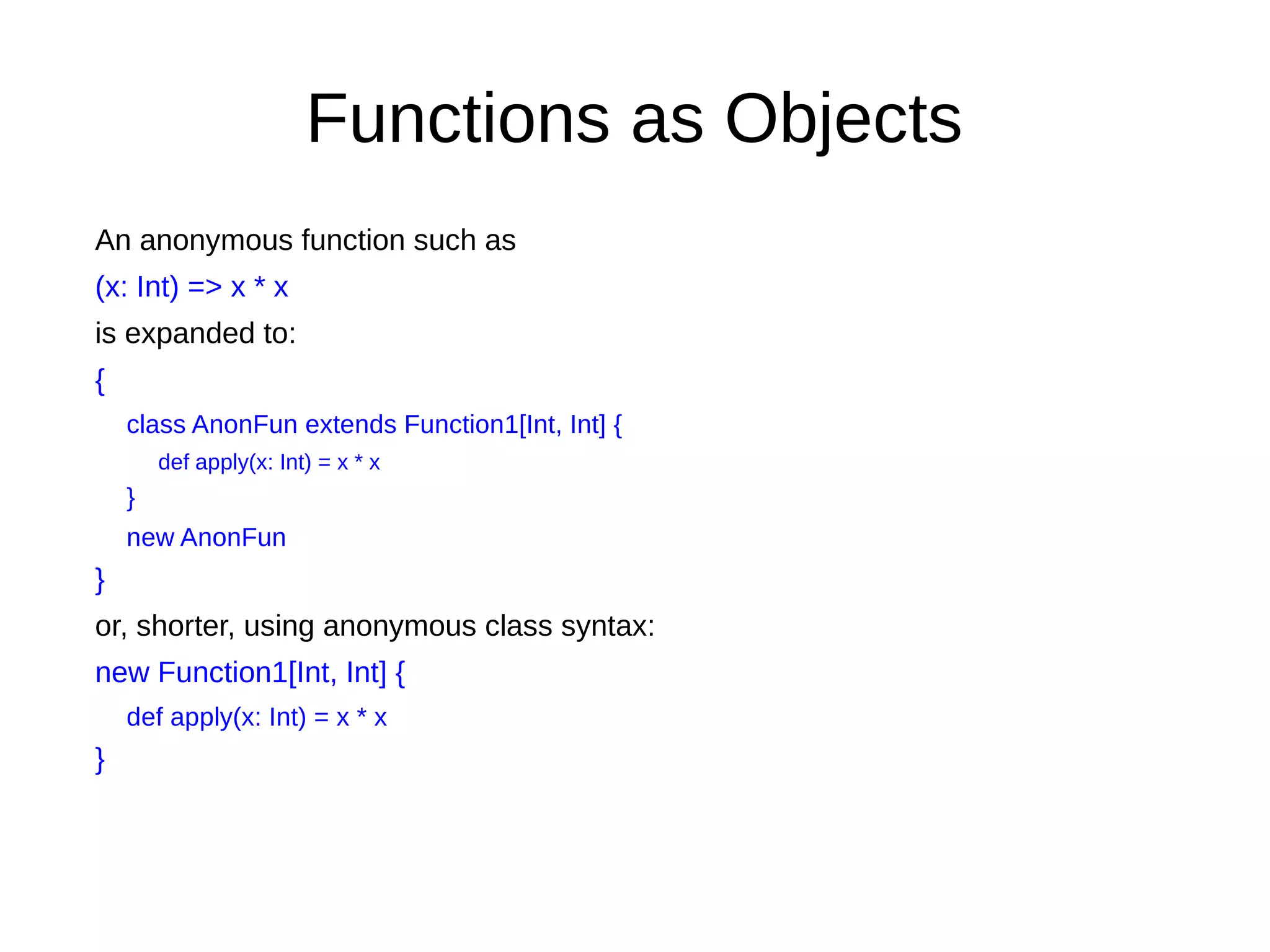 Functions as Objects

An anonymous function such as

(x: Int) => x * x

is expanded to:

{
class AnonFun extends Function1[Int, Int] {
def apply(x: Int) = x * x
}
new AnonFun
}

or, shorter, using anonymous class syntax:

new Function1[Int, Int] {
def apply(x: Int) = x * x
}